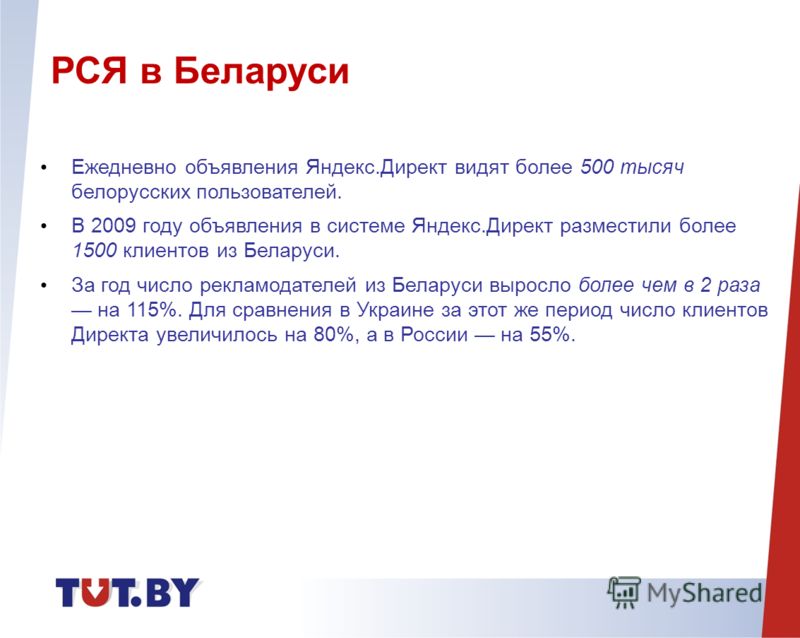 РСЯ в Беларуси

• Ежедневно объявления Яндекс.Директ видят более 500 тысяч белорусских пользователей.

• В 2009 году объявления в системе Яндекс.Директ разместили более 1500 клиентов из Беларуси.

• За год число рекламодателей из Беларуси выросло более чем в 2 раза — на 115%. Для сравнения в Украине за этот же период число клиентов Директа увеличилось на 80%, а в России — на 55%.

TUT.BY

MyShared